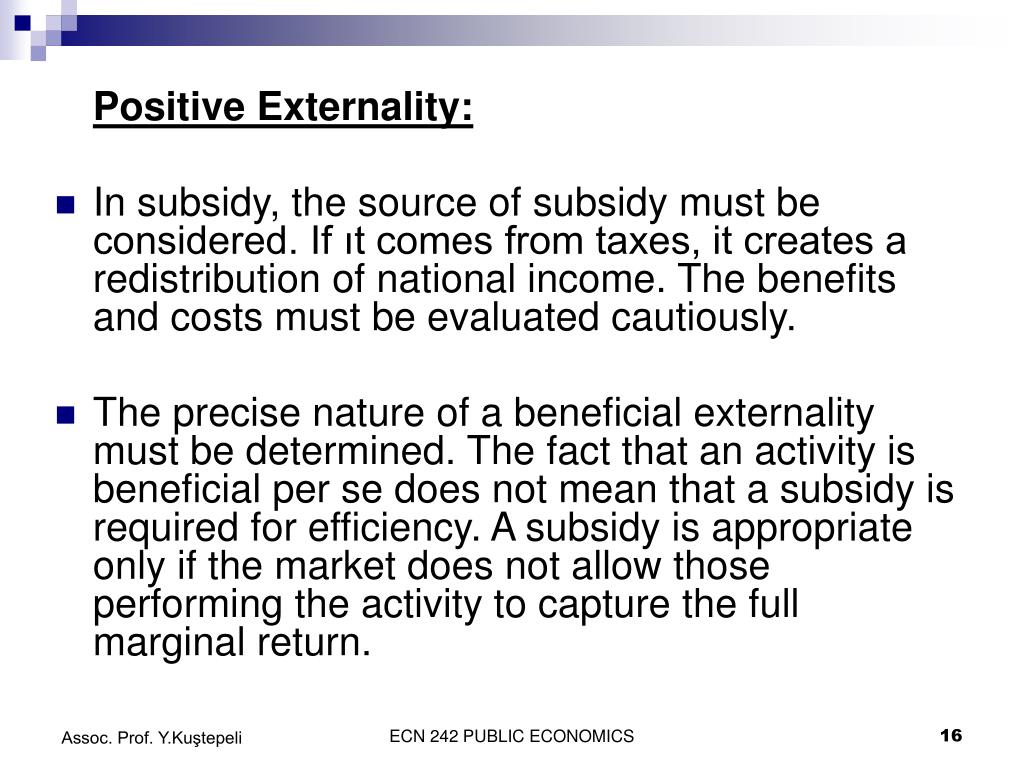 Positive Externality:

In subsidy, the source of subsidy must be considered. If ıt comes from taxes, it creates a redistribution of national income. The benefits and costs must be evaluated cautiously.

The precise nature of a beneficial externality must be determined. The fact that an activity is beneficial per se does not mean that a subsidy is required for efficiency. A subsidy is appropriate only if the market does not allow those performing the activity to capture the full marginal return.

Assoc. Prof. Y.Kuştepeli

ECN 242 PUBLIC ECONOMICS

16